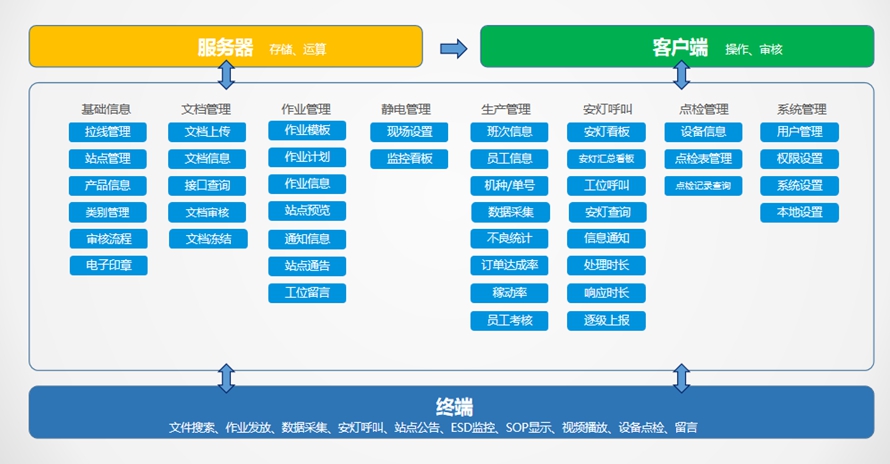 服务器 存储、运算

客户端 操作、审核

基础信息
拉线管理
站点管理
产品信息
类别管理
审核流程
电子印章

文档管理
文档上传
文档信息
接口查询
文档审核
文档冻结

作业管理
作业模板
作业计划
作业信息
站点预览
通知信息
站点通告
工位留言

静电管理
现场设置
监控看板

生产管理
班次信息
员工信息
机种/单号
数据采集
不良统计
订单达成率
稼动率
员工考核

安灯呼叫
安灯看板
安灯汇总看板
工位呼叫
安灯查询
信息通知
处理时长
响应时长
逐级上报

点检管理
设备信息
点检表管理
点检记录查询

系统管理
用户管理
权限设置
系统设置
本地设置

终端
文件搜索、作业发放、数据采集、安灯呼叫、站点公告、ESD监控、SOP显示、视频播放、设备点检、留言